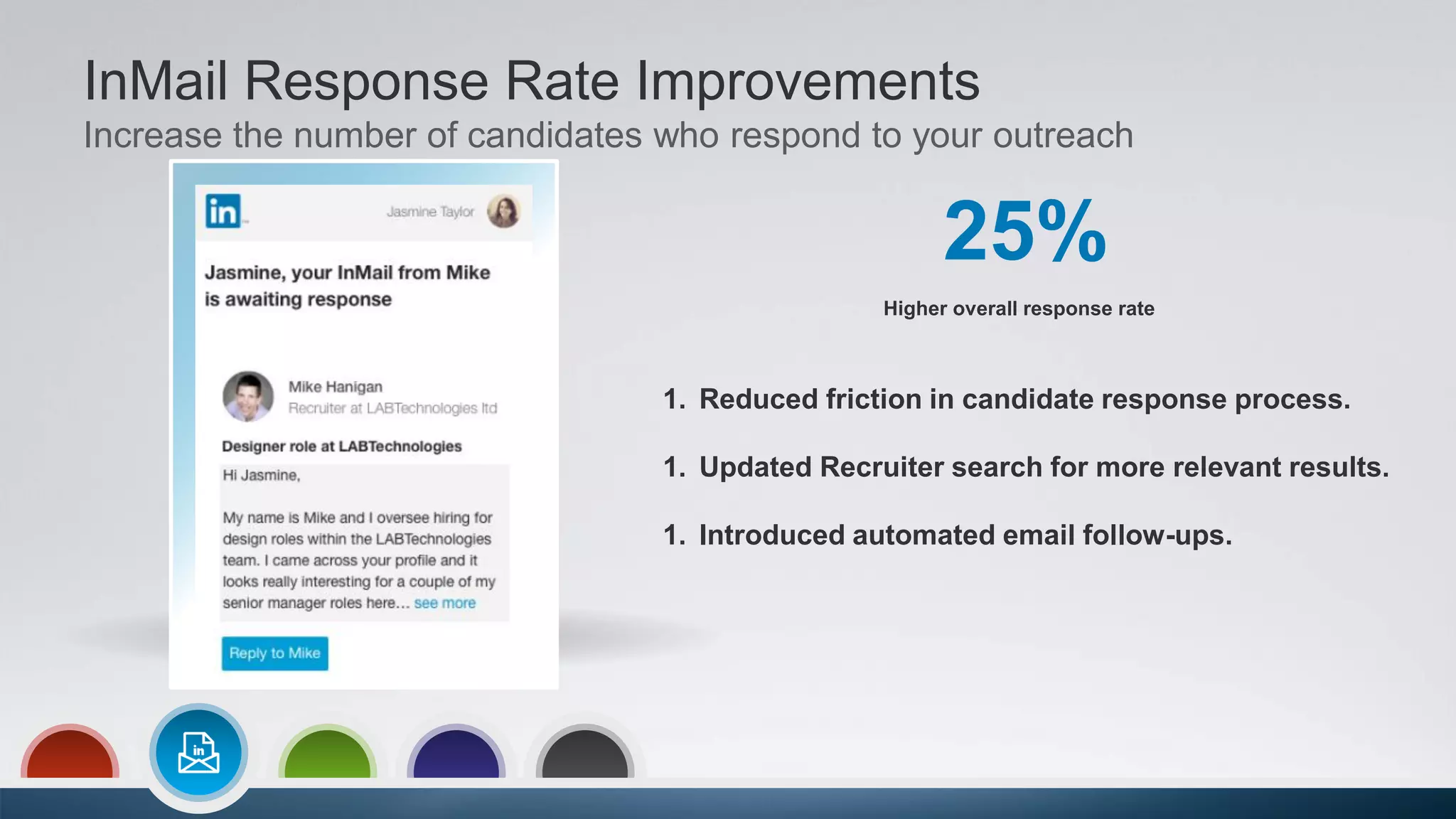 InMail Response Rate Improvements
Increase the number of candidates who respond to your outreach

in

Jasmine Taylor

Jasmine, your InMail from Mike is awaiting response

Mike Hanigan
Recruiter at LABTechnologies ltd

Designer role at LABTechnologies

Hi Jasmine,

My name is Mike and I oversee hiring for design roles within the LABTechnologies team. I came across your profile and it looks really interesting for a couple of my senior manager roles here... see more

Reply to Mike

25%

Higher overall response rate

1. Reduced friction in candidate response process.

1. Updated Recruiter search for more relevant results.

1. Introduced automated email follow-ups.

in